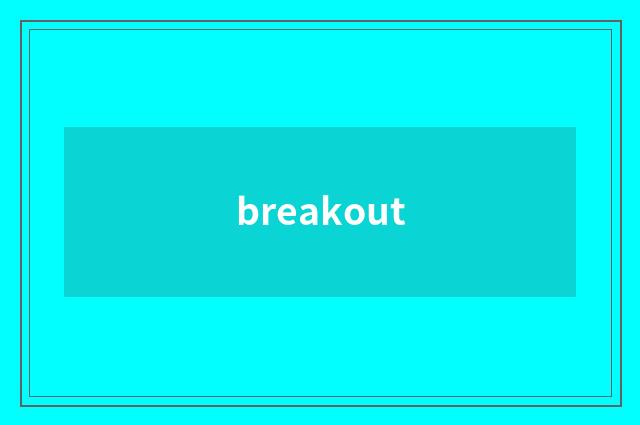 breakout